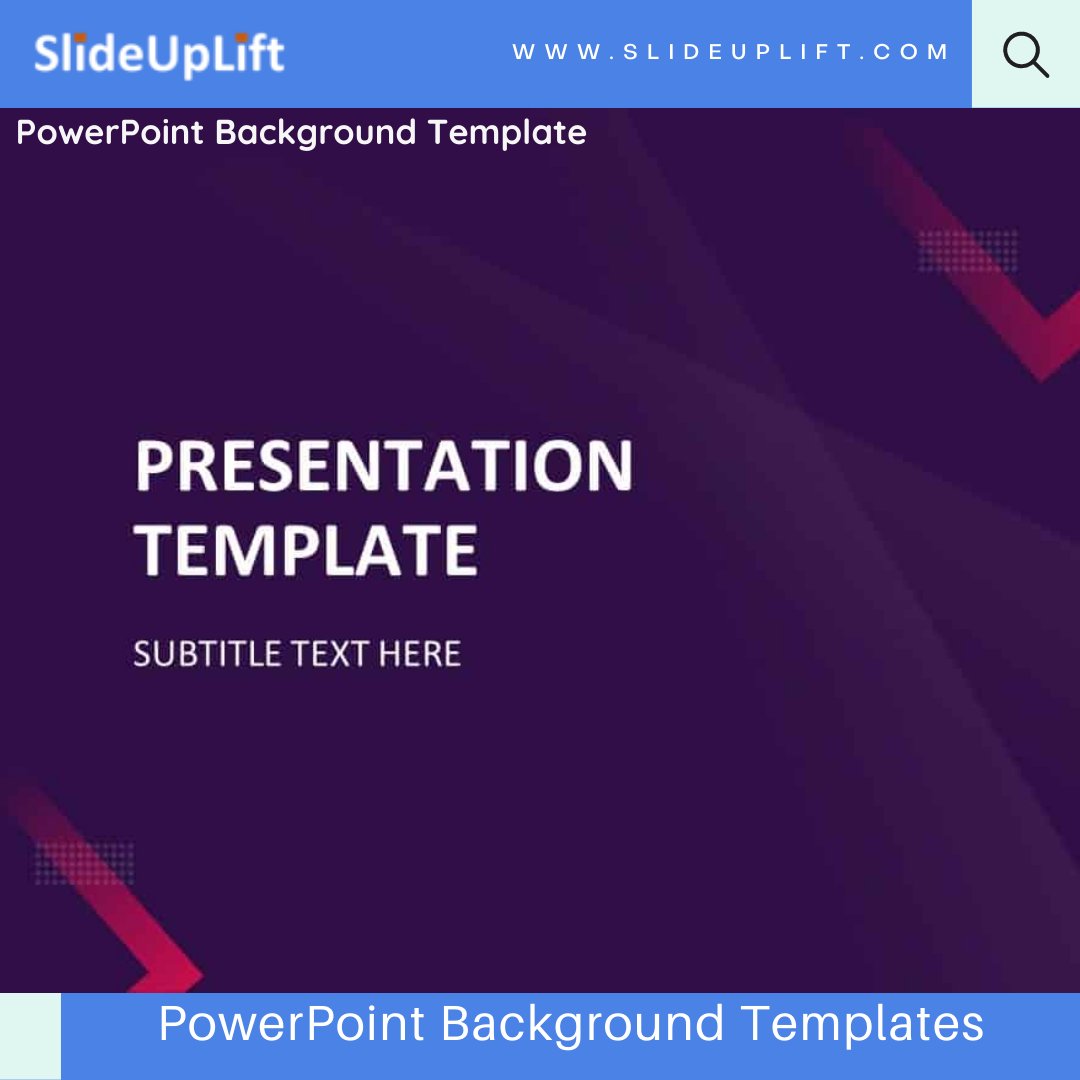 SlideUpLift

WWW.SLIDEUPLIFT.COM

PowerPoint Background Template

PRESENTATION TEMPLATE

SUBTITLE TEXT HERE

PowerPoint Background Templates